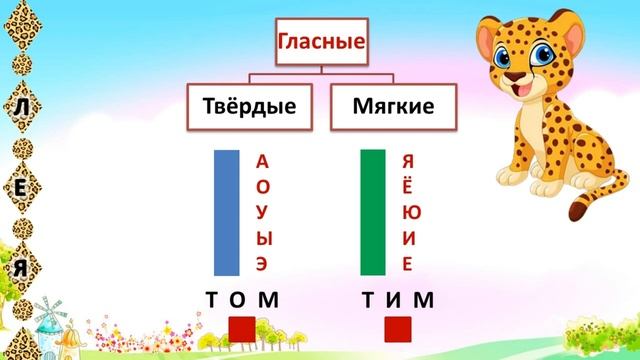 Л
Е
Я

Гласные

Твёрдые

Мягкие

А
О
У
Ы
Э

Я
Ё
Ю
И
Е

Т О М

Т И М